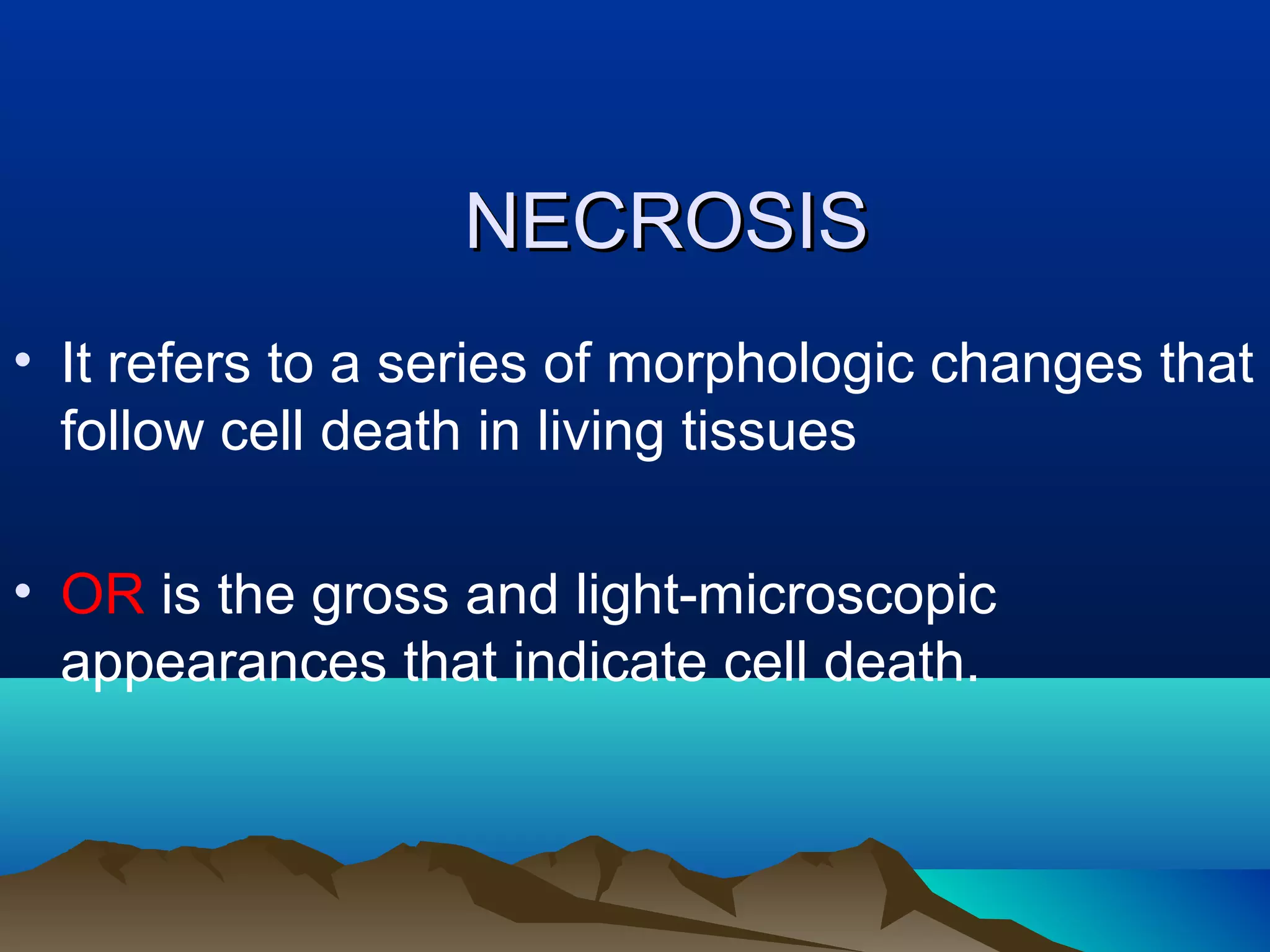 NECROSIS

• It refers to a series of morphologic changes that follow cell death in living tissues

• OR is the gross and light-microscopic appearances that indicate cell death.